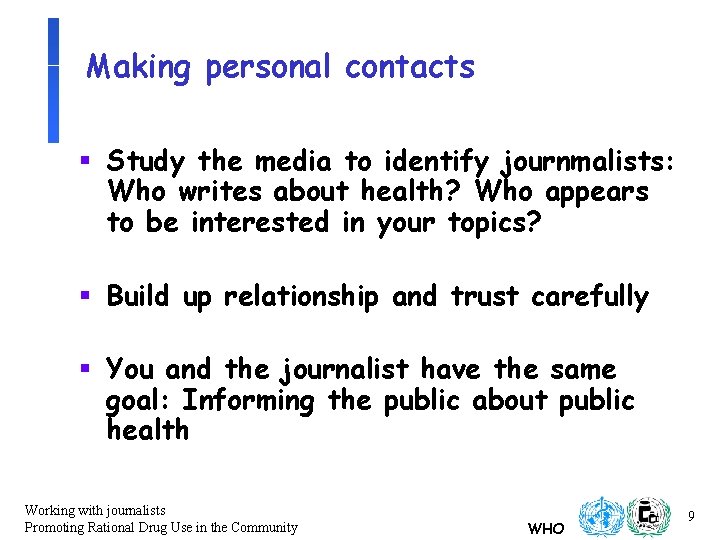 Making personal contacts

▪ Study the media to identify journmalists: Who writes about health? Who appears to be interested in your topics?

▪ Build up relationship and trust carefully

▪ You and the journalist have the same goal: Informing the public about public health

Working with journalists
Promoting Rational Drug Use in the Community

WHO

9